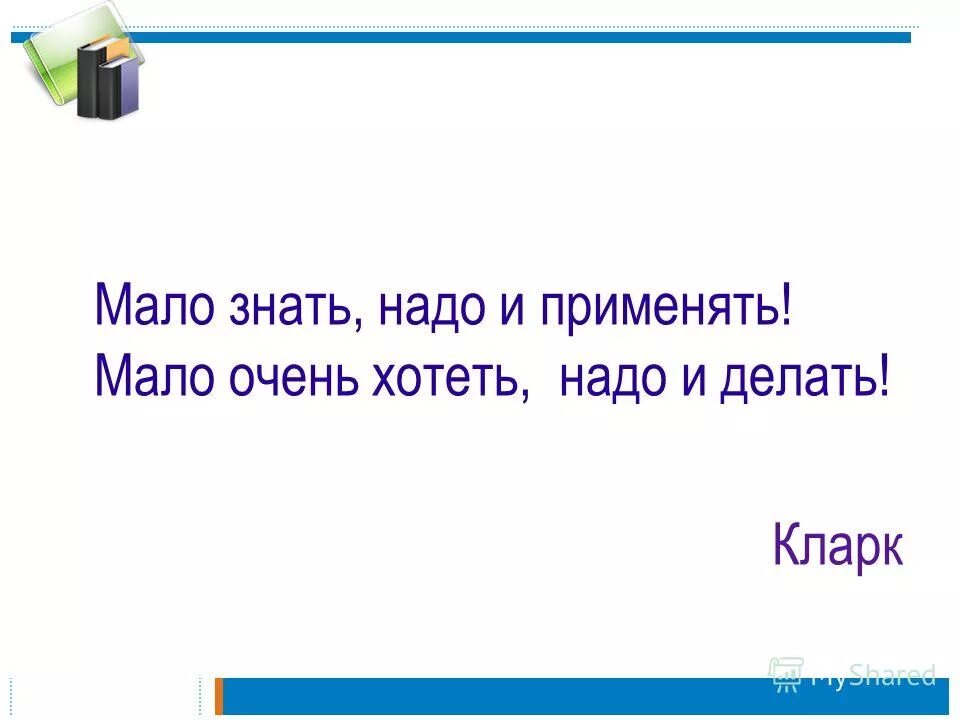 Мало знать, надо и применять!
Мало очень хотеть, надо и делать!

Кларк

MyShared